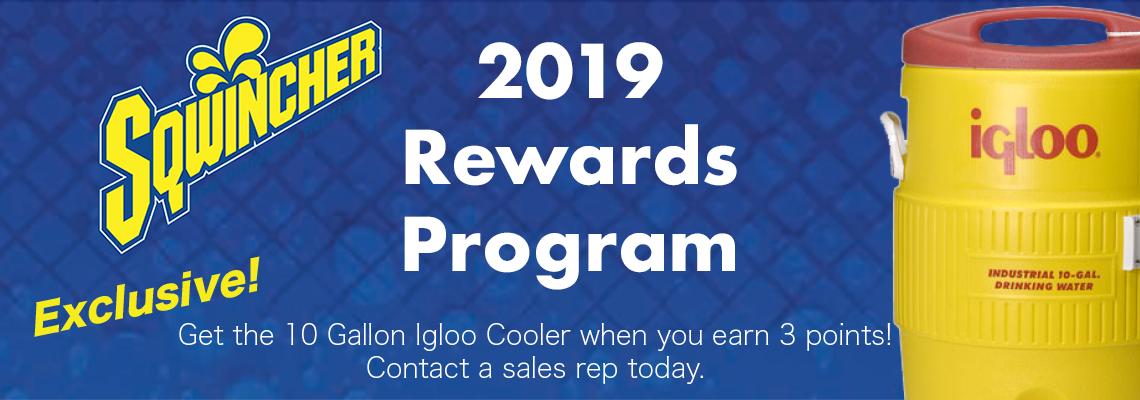 SQWINCHER

2019 Rewards Program

Exclusive!

Get the 10 Gallon Igloo Cooler when you earn 3 points! Contact a sales rep today.

igloo

INDUSTRIAL 10-GAL. DRINKING WATER